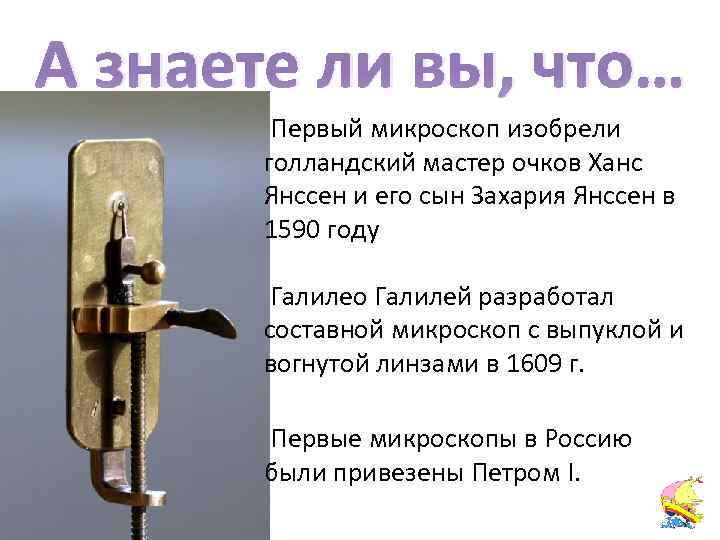 А знаете ли вы, что…

Первый микроскоп изобрели голландский мастер очков Ханс Янссен и его сын Захария Янссен в 1590 году

Галилео Галилей разработал составной микроскоп с выпуклой и вогнутой линзами в 1609 г.

Первые микроскопы в Россию были привезены Петром I.